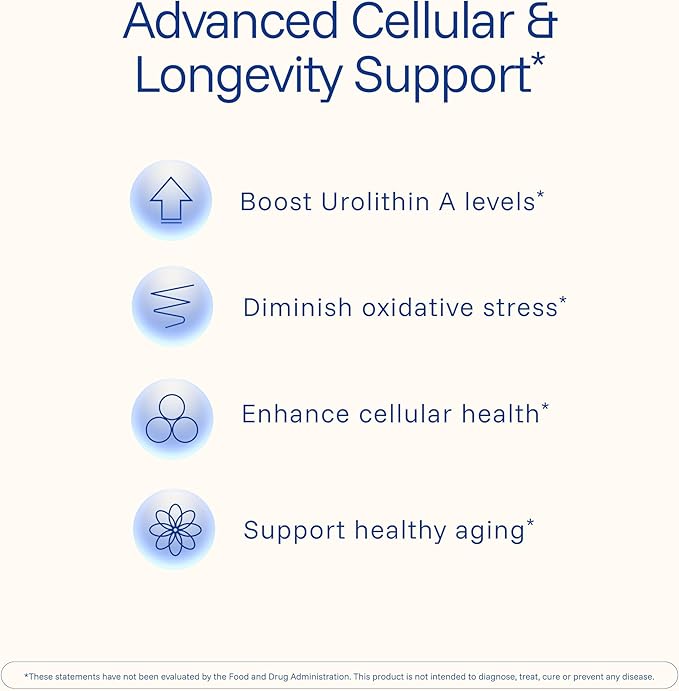 Advanced Cellular & Longevity Support*

Boost Urolithin A levels*

Diminish oxidative stress*

Enhance cellular health*

Support healthy aging*

*These statements have not been evaluated by the Food and Drug Administration. This product is not intended to diagnose, treat, cure or prevent any disease.